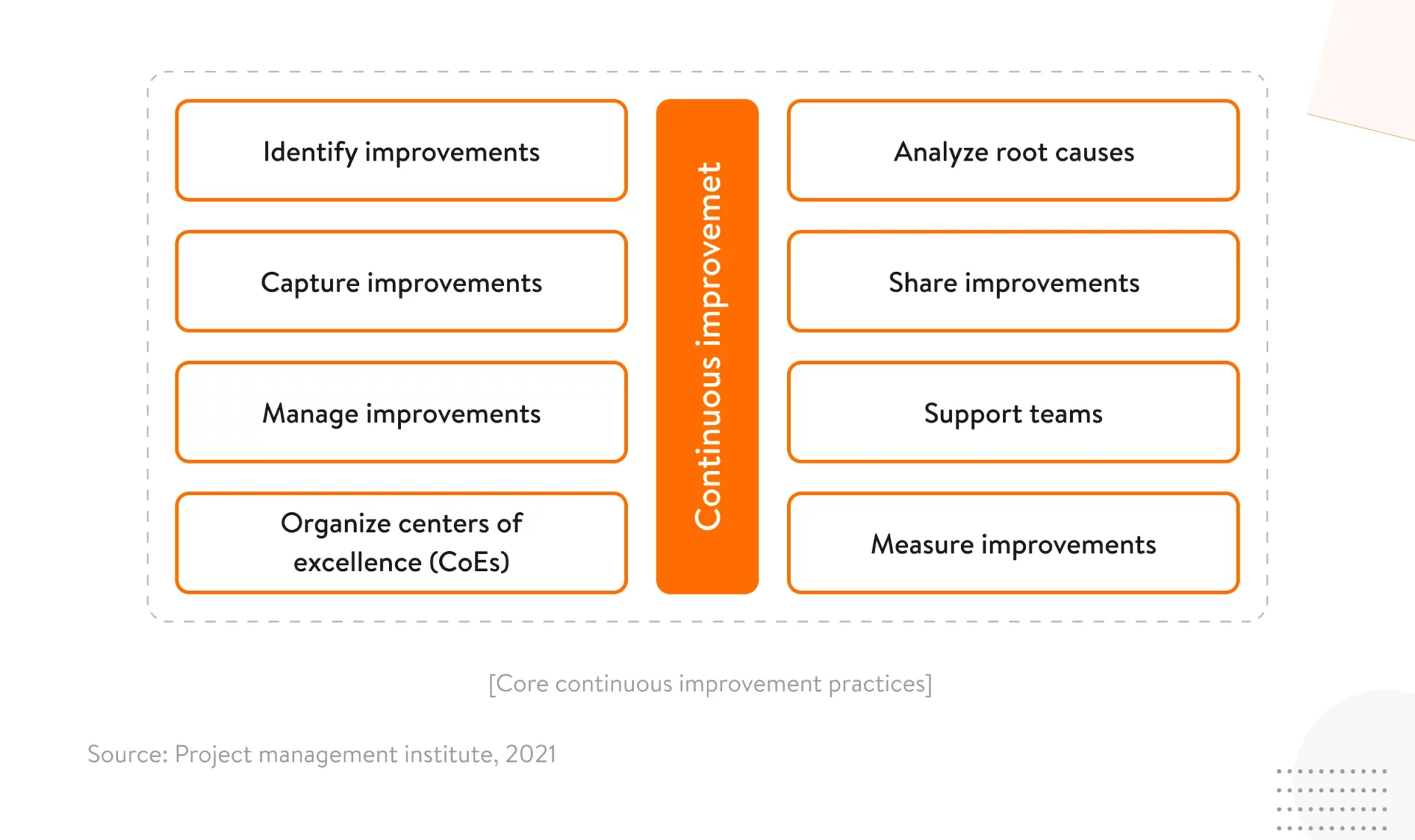 Identify improvements

Capture improvements

Manage improvements

Organize centers of excellence (CoEs)

Continuous improvemet

Analyze root causes

Share improvements

Support teams

Measure improvements

[Core continuous improvement practices]

Source: Project management institute, 2021